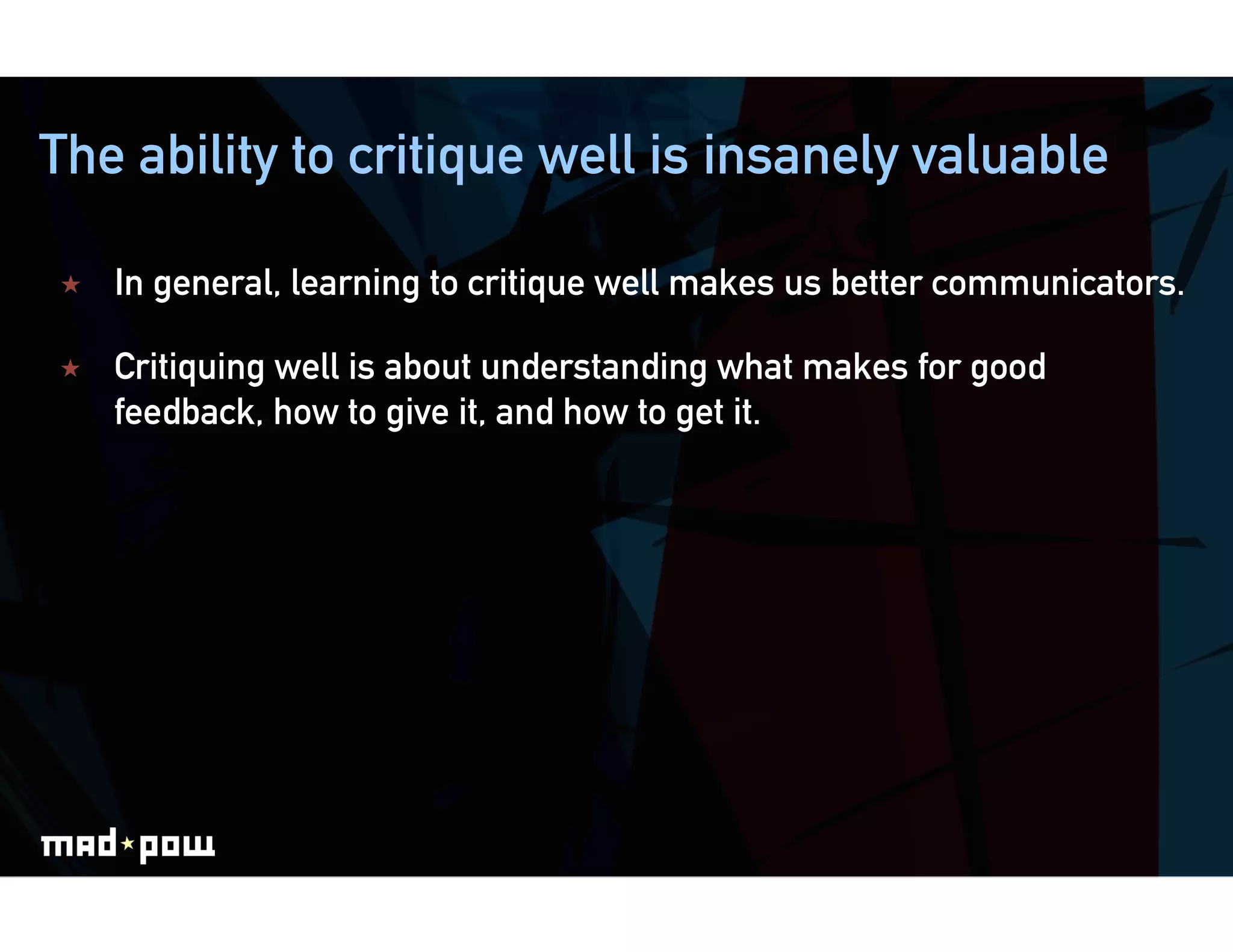 The ability to critique well is insanely valuable

★ In general, learning to critique well makes us better communicators.

★ Critiquing well is about understanding what makes for good feedback, how to give it, and how to get it.

mad★pow